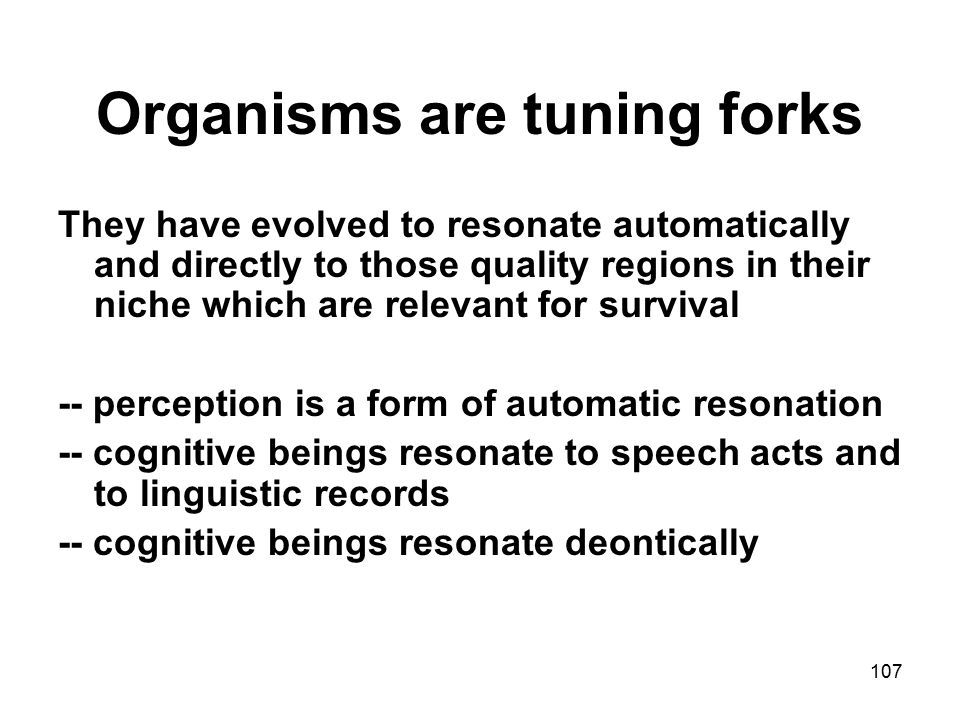 Organisms are tuning forks

They have evolved to resonate automatically and directly to those quality regions in their niche which are relevant for survival

-- perception is a form of automatic resonation
-- cognitive beings resonate to speech acts and to linguistic records
-- cognitive beings resonate deontically

107